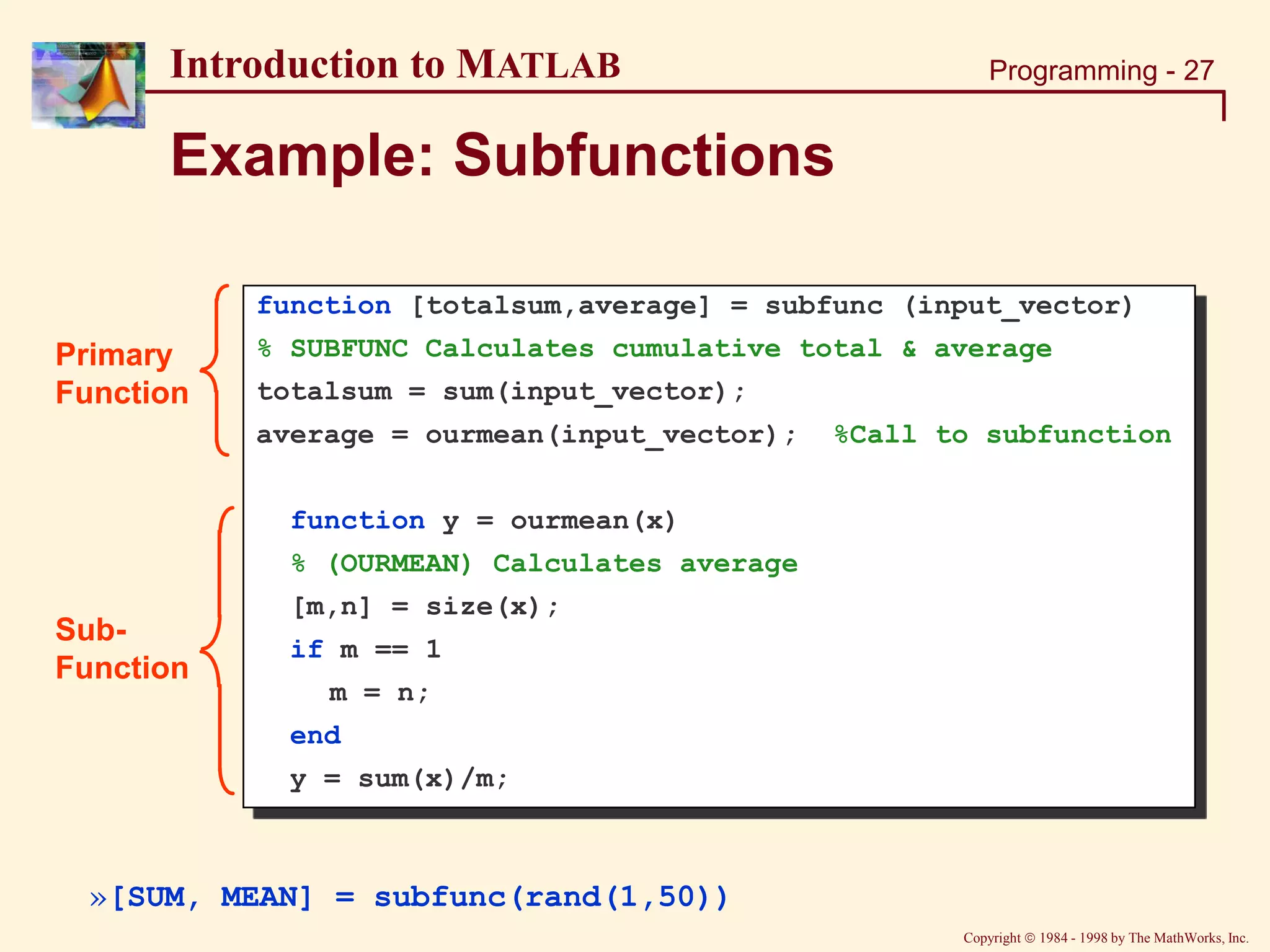 Introduction to MATLAB

Programming - 27

Example: Subfunctions

Primary Function

function [totalsum,average] = subfunc (input_vector)
% SUBFUNC Calculates cumulative total & average
totalsum = sum(input_vector);
average = ourmean(input_vector); %Call to subfunction

Sub-Function

function y = ourmean(x)
% (OURMEAN) Calculates average
[m,n] = size(x);
if m == 1
m = n;
end
y = sum(x)/m;

» [SUM, MEAN] = subfunc(rand(1,50))

Copyright © 1984 - 1998 by The MathWorks, Inc.